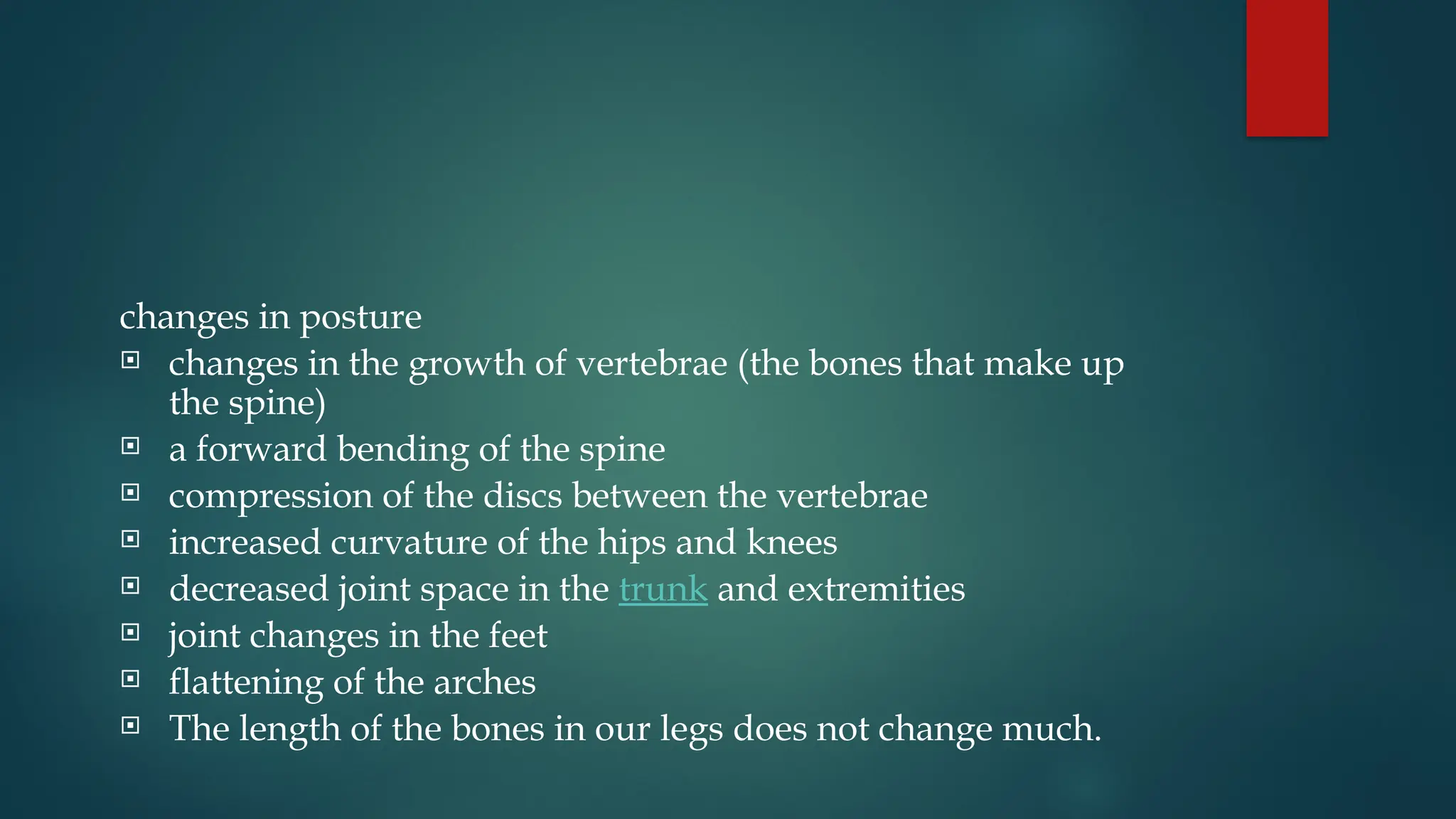 changes in posture

- changes in the growth of vertebrae (the bones that make up the spine)
- a forward bending of the spine
- compression of the discs between the vertebrae
- increased curvature of the hips and knees
- decreased joint space in the trunk and extremities
- joint changes in the feet
- flattening of the arches
- The length of the bones in our legs does not change much.